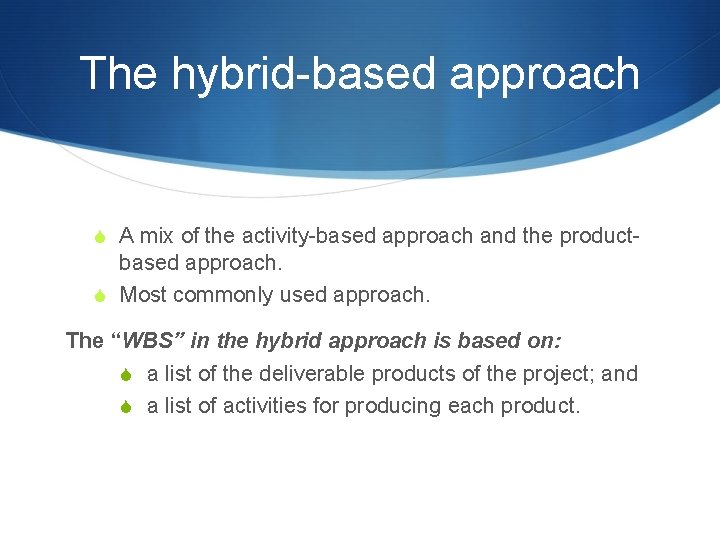 The hybrid-based approach

A mix of the activity-based approach and the product-based approach.
Most commonly used approach.

The “WBS” in the hybrid approach is based on:
a list of the deliverable products of the project; and
a list of activities for producing each product.